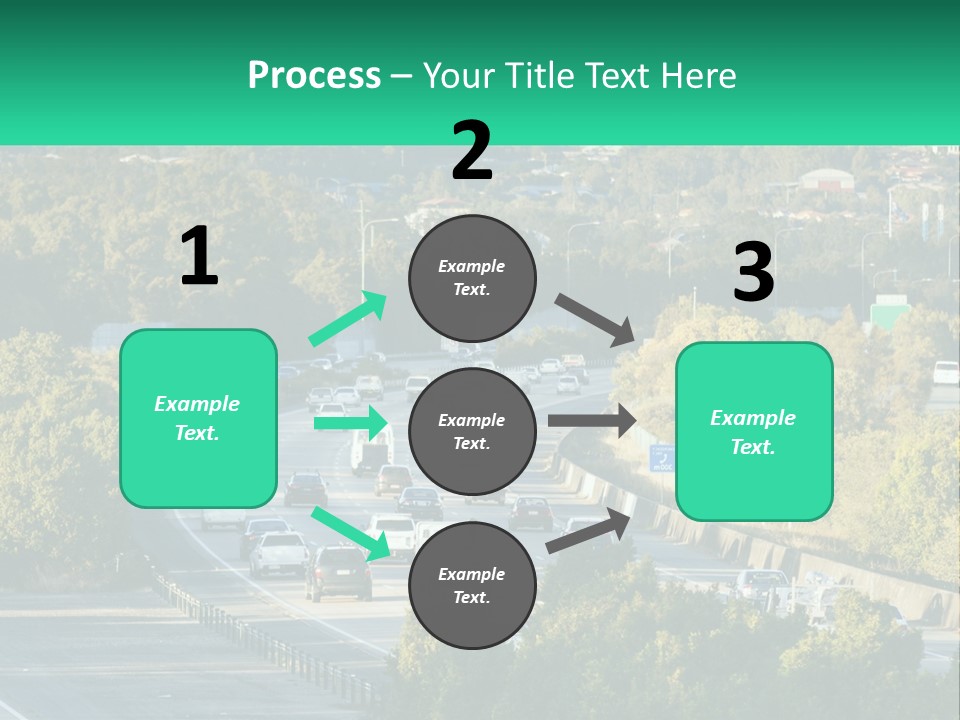 Process – Your Title Text Here

1

Example Text.

2

Example Text.

Example Text.

Example Text.

3

Example Text.